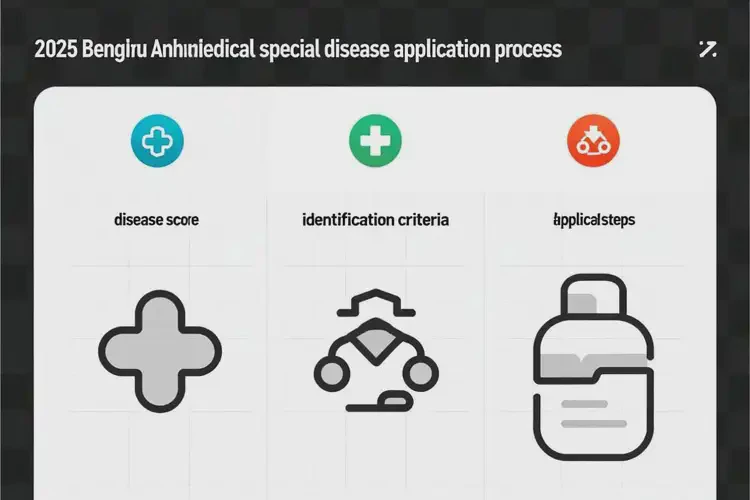 2025 Bengiru Anhiniedical special disease application process

disease score

identification criteria

applicalsteps